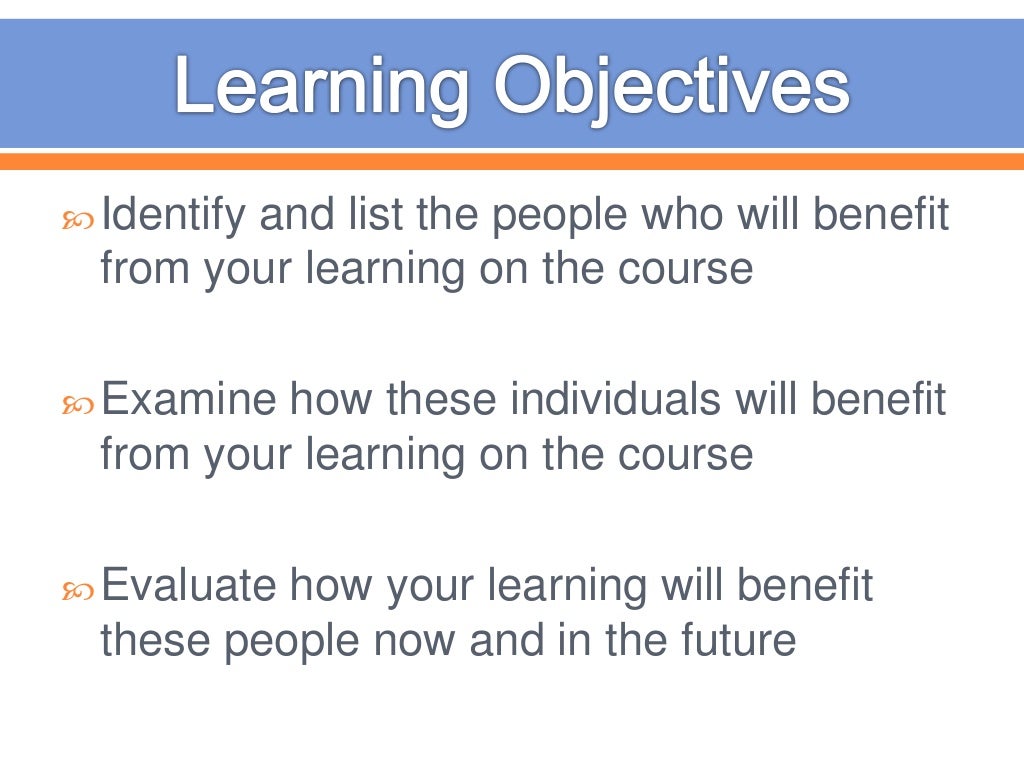 Learning Objectives

Identify and list the people who will benefit from your learning on the course

Examine how these individuals will benefit from your learning on the course

Evaluate how your learning will benefit these people now and in the future